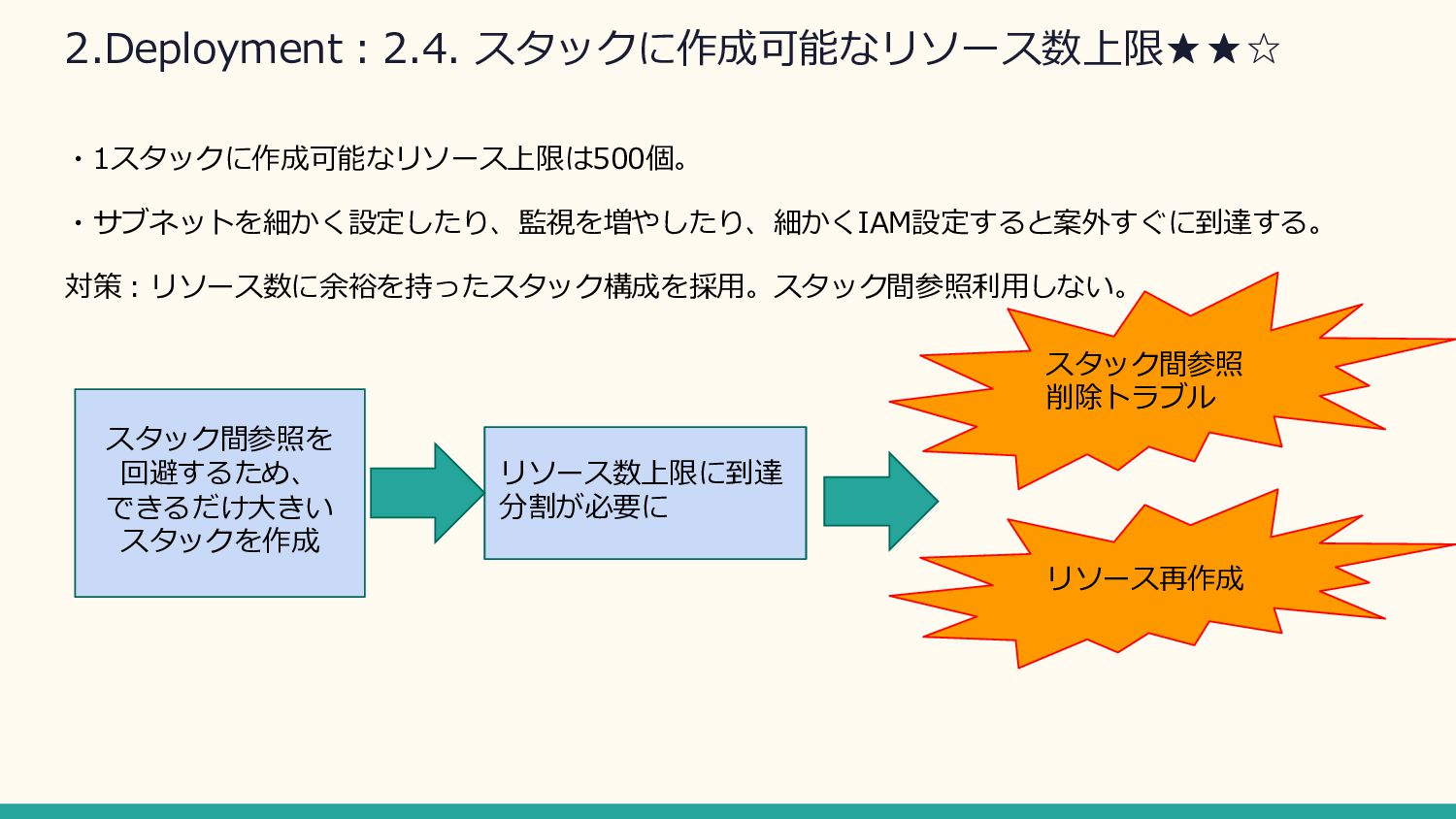 2.Deployment : 2.4. スタックに作成可能なリソース数上限★★☆

・1スタックに作成可能なリソース上限は500個。

・サブネットを細かく設定したり、監視を増やしたり、細かくIAM設定すると案外すぐに到達する。

対策：リソース数に余裕を持ったスタック構成を採用。スタック間参照利用しない。

スタック間参照を回避するため、できるだけ大きいスタックを作成

リソース数上限に到達
分割が必要に

スタック間参照
削除トラブル

リソース再作成